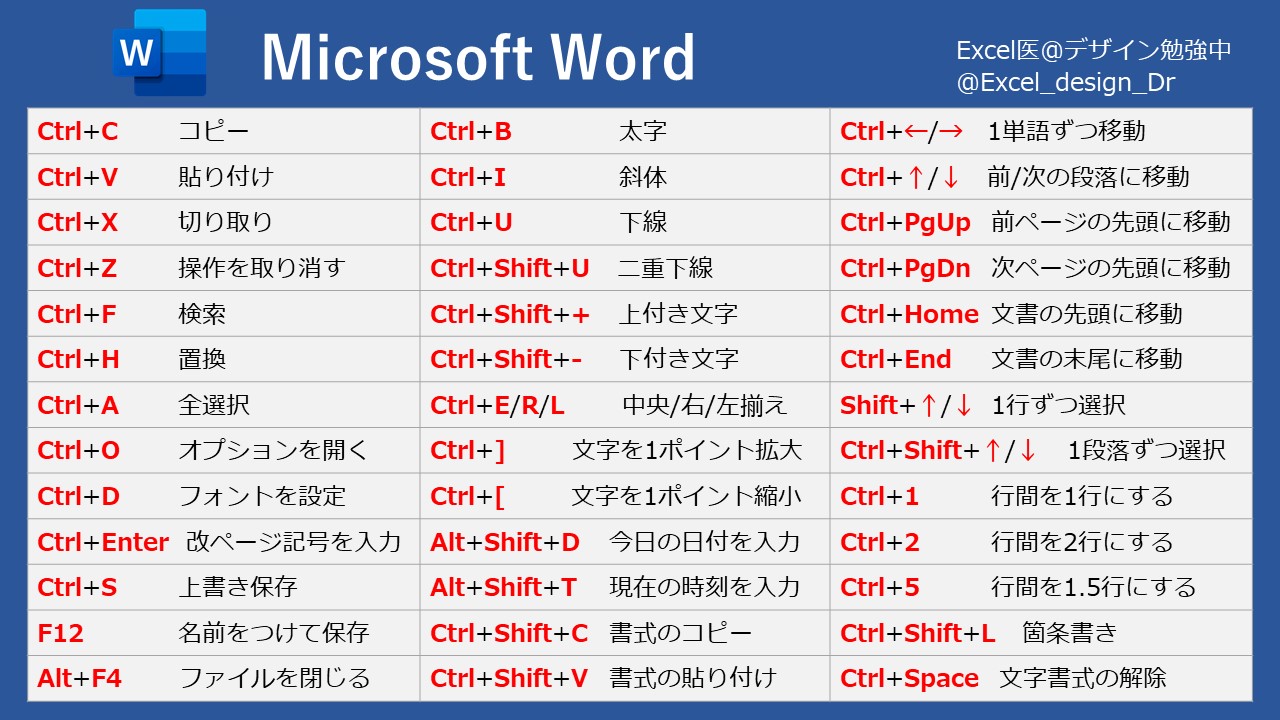 W

Microsoft Word

Excel医@デザイン勉強中
@Excel_design_Dr

| | | |
|---|---|---|
| Ctrl+C　コピー | Ctrl+B　太字 | Ctrl+←/→　1単語ずつ移動 |
| Ctrl+V　貼り付け | Ctrl+I　斜体 | Ctrl+↑/↓　前/次の段落に移動 |
| Ctrl+X　切り取り | Ctrl+U　下線 | Ctrl+PgUp　前ページの先頭に移動 |
| Ctrl+Z　操作を取り消す | Ctrl+Shift+U　二重下線 | Ctrl+PgDn　次ページの先頭に移動 |
| Ctrl+F　検索 | Ctrl+Shift++　上付き文字 | Ctrl+Home　文書の先頭に移動 |
| Ctrl+H　置換 | Ctrl+Shift+-　下付き文字 | Ctrl+End　文書の末尾に移動 |
| Ctrl+A　全選択 | Ctrl+E/R/L　中央/右/左揃え | Shift+↑/↓　1行ずつ選択 |
| Ctrl+O　オプションを開く | Ctrl+]　文字を1ポイント拡大 | Ctrl+Shift+↑/↓　1段落ずつ選択 |
| Ctrl+D　フォントを設定 | Ctrl+[　文字を1ポイント縮小 | Ctrl+1　行間を1行にする |
| Ctrl+Enter　改ページ記号を入力 | Alt+Shift+D　今日の日付を入力 | Ctrl+2　行間を2行にする |
| Ctrl+S　上書き保存 | Alt+Shift+T　現在の時刻を入力 | Ctrl+5　行間を1.5行にする |
| F12　名前をつけて保存 | Ctrl+Shift+C　書式のコピー | Ctrl+Shift+L　箇条書き |
| Alt+F4　ファイルを閉じる | Ctrl+Shift+V　書式の貼り付け | Ctrl+Space　文字書式の解除 |